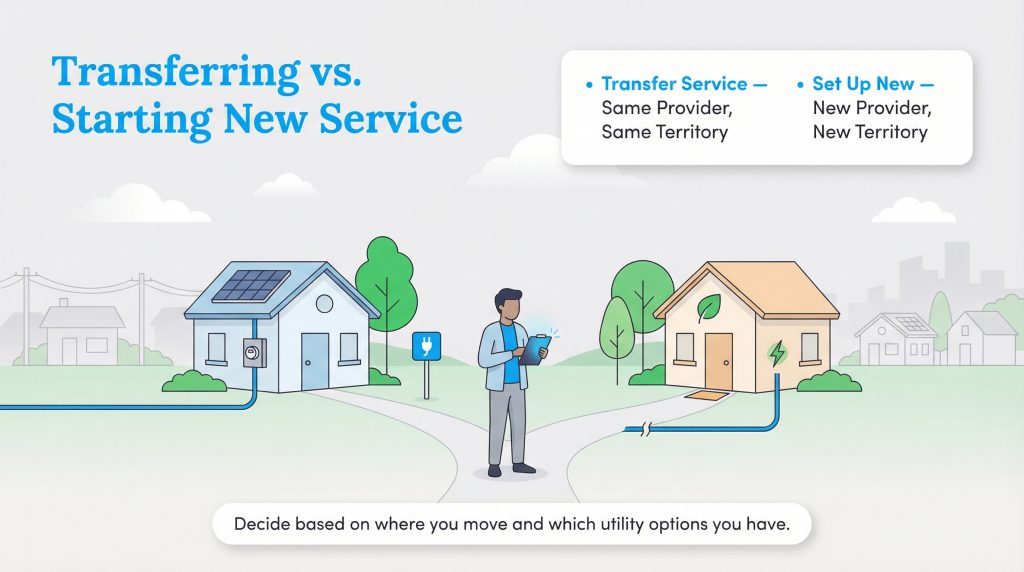 Transferring vs. Starting New Service

• Transfer Service — Same Provider, Same Territory

• Set Up New — New Provider, New Territory

Decide based on where you move and which utility options you have.